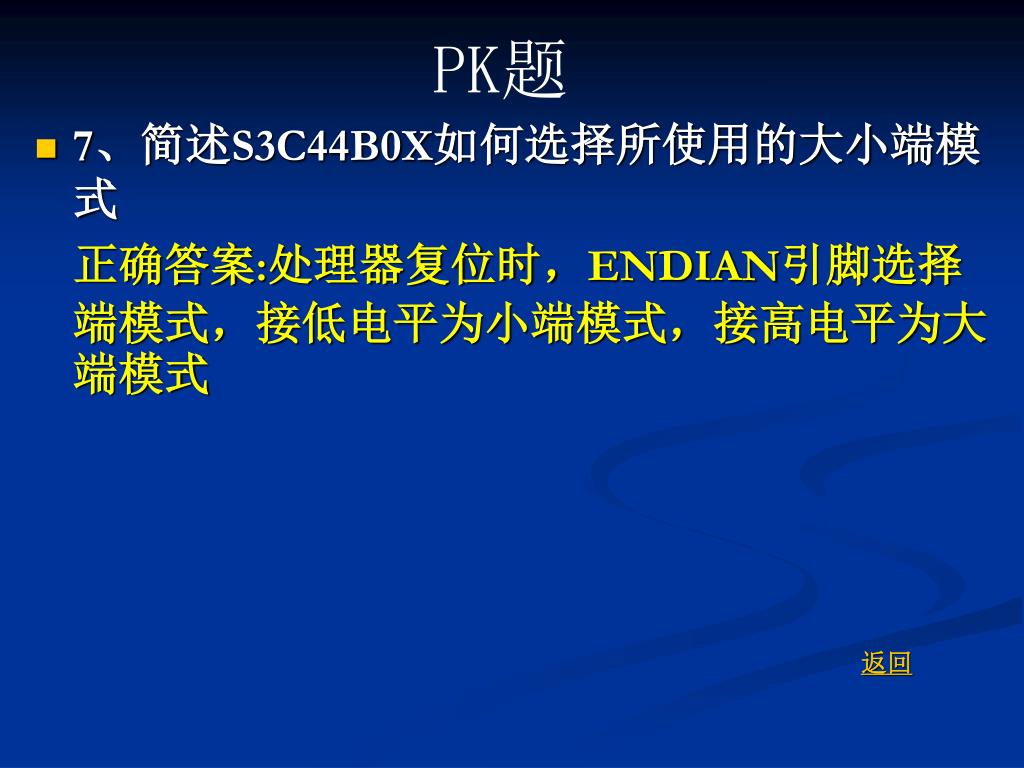 PK题

7、简述S3C44B0X如何选择所使用的大小端模式

正确答案:处理器复位时，ENDIAN引脚选择端模式，接低电平为小端模式，接高电平为大端模式

返回